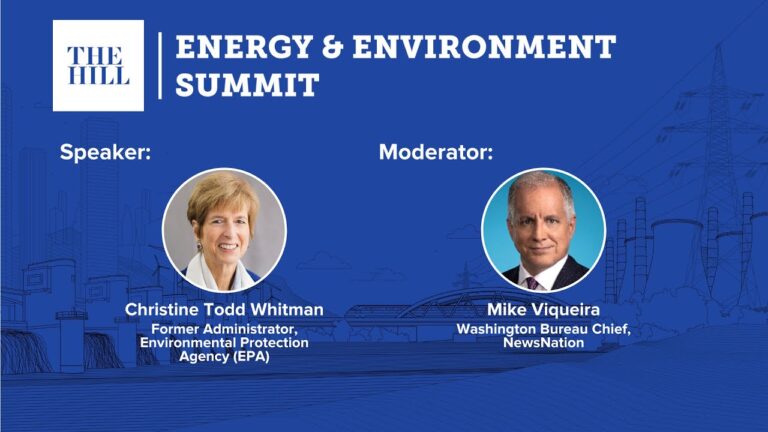 THE HILL

ENERGY & ENVIRONMENT SUMMIT

Speaker:

Christine Todd Whitman
Former Administrator, Environmental Protection Agency (EPA)

Moderator:

Mike Viqueira
Washington Bureau Chief, NewsNation